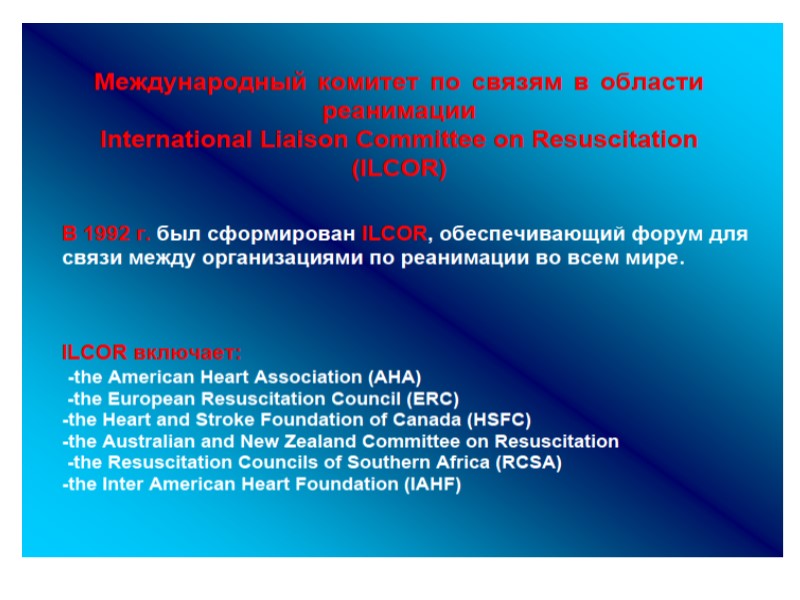 Международный комитет по связям в области реанимации
International Liaison Committee on Resuscitation (ILCOR)

В 1992 г. был сформирован ILCOR, обеспечивающий форум для связи между организациями по реанимации во всем мире.

ILCOR включает:
-the American Heart Association (AHA)
-the European Resuscitation Council (ERC)
-the Heart and Stroke Foundation of Canada (HSFC)
-the Australian and New Zealand Committee on Resuscitation
-the Resuscitation Councils of Southern Africa (RCSA)
-the Inter American Heart Foundation (IAHF)